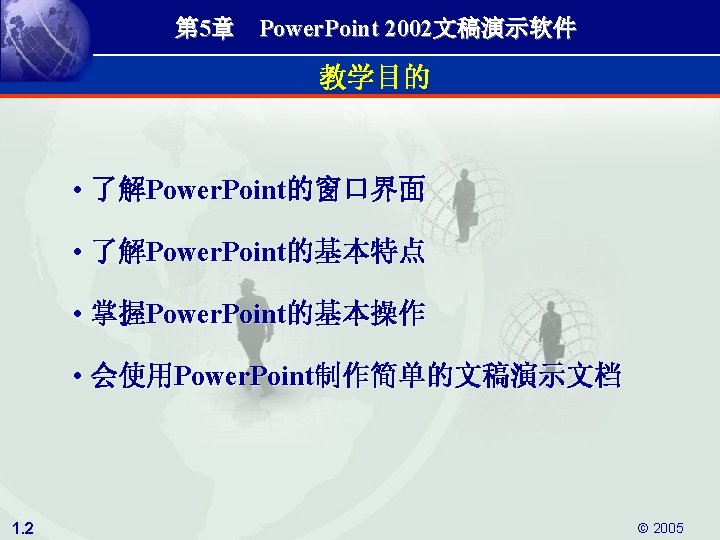 第5章 PowerPoint 2002文稿演示软件

教学目的

• 了解PowerPoint的窗口界面

• 了解PowerPoint的基本特点

• 掌握PowerPoint的基本操作

• 会使用PowerPoint制作简单的文稿演示文档

1.2

© 2005